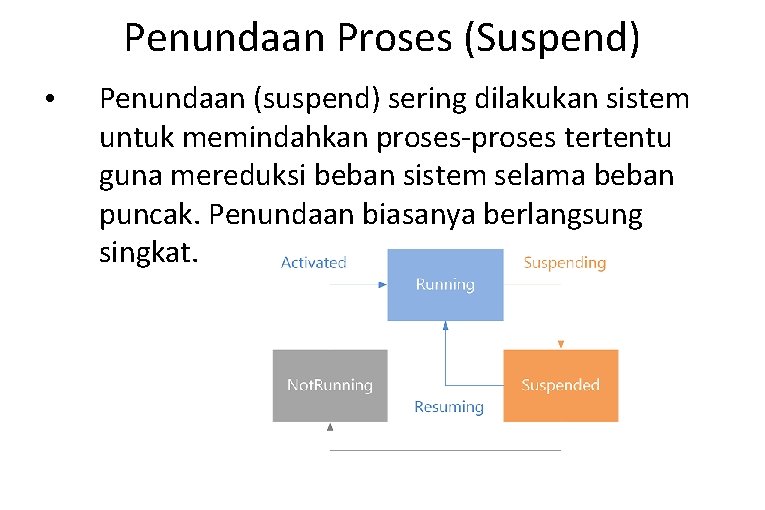 Penundaan Proses (Suspend)

• Penundaan (suspend) sering dilakukan sistem untuk memindahkan proses-proses tertentu guna mereduksi beban sistem selama beban puncak. Penundaan biasanya berlangsung singkat.

Activated

Running

Suspending

NotRunning

Resuming

Suspended